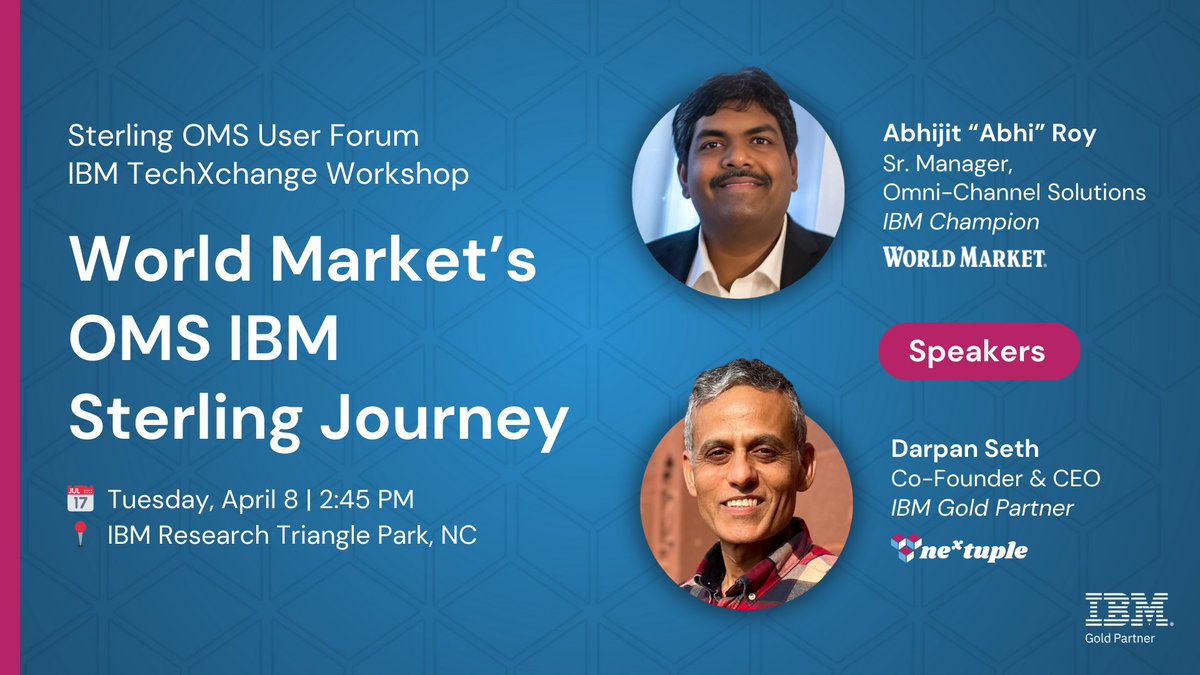 Sterling OMS User Forum
IBM TechXchange Workshop

World Market's OMS IBM Sterling Journey

JUL 17 Tuesday, April 8 | 2:45 PM
IBM Research Triangle Park, NC

Abhijit "Abhi" Roy
Sr. Manager, Omni-Channel Solutions
IBM Champion
WORLD MARKET.

Speakers

Darpan Seth
Co-Founder & CEO
IBM Gold Partner
nextuple

IBM
Gold Partner